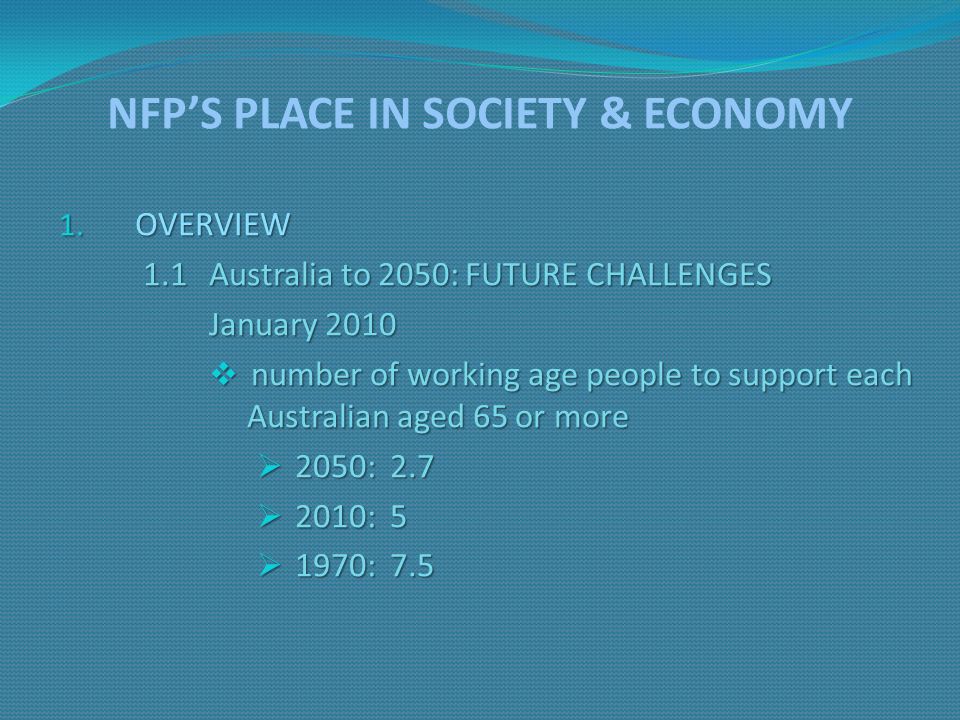 NFP'S PLACE IN SOCIETY & ECONOMY

1. OVERVIEW

1.1 Australia to 2050: FUTURE CHALLENGES

January 2010

❖ number of working age people to support each Australian aged 65 or more

➢ 2050: 2.7

➢ 2010: 5

➢ 1970: 7.5